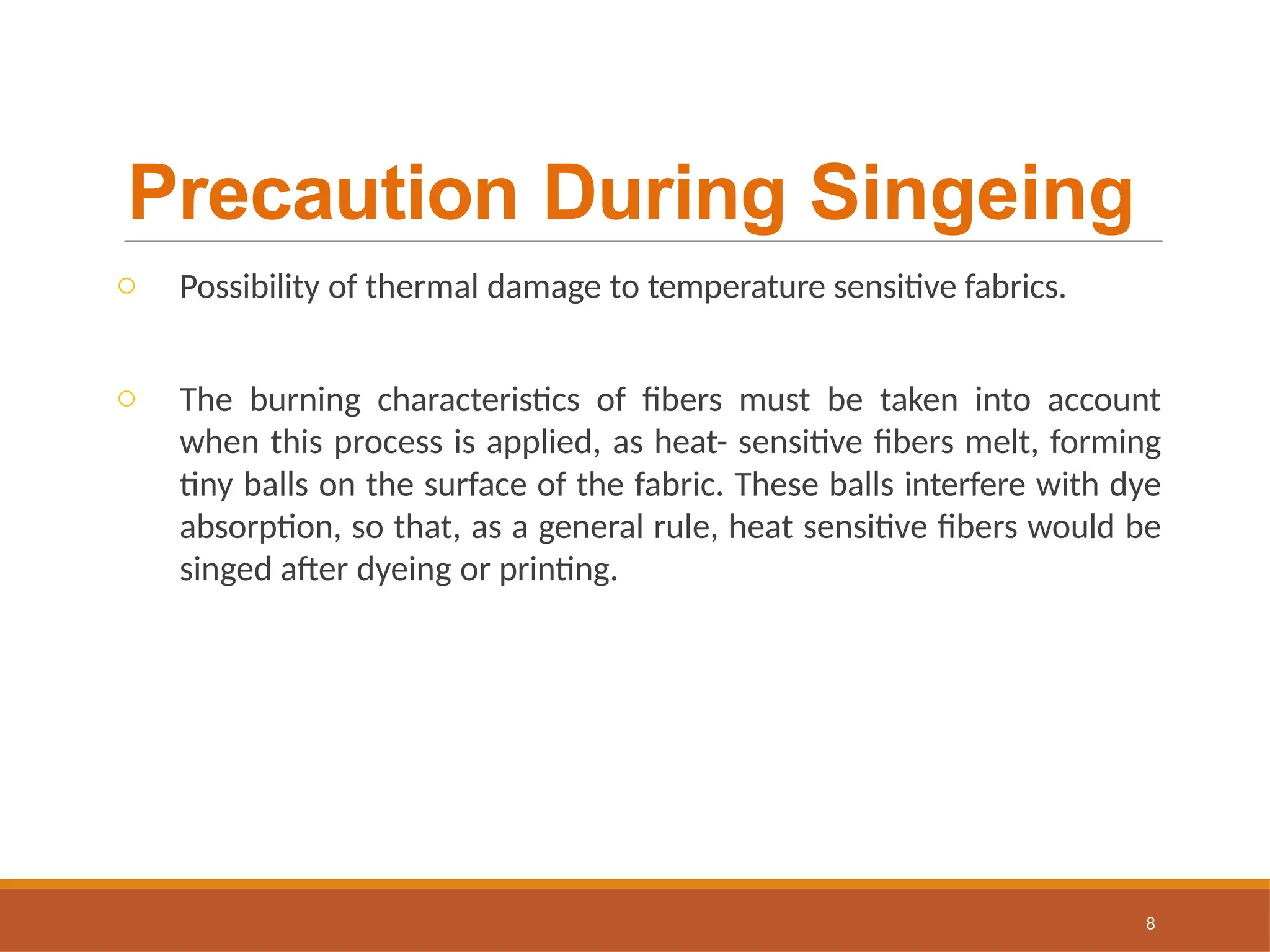 Precaution During Singeing

○ Possibility of thermal damage to temperature sensitive fabrics.

○ The burning characteristics of fibers must be taken into account when this process is applied, as heat- sensitive fibers melt, forming tiny balls on the surface of the fabric. These balls interfere with dye absorption, so that, as a general rule, heat sensitive fibers would be singed after dyeing or printing.

8